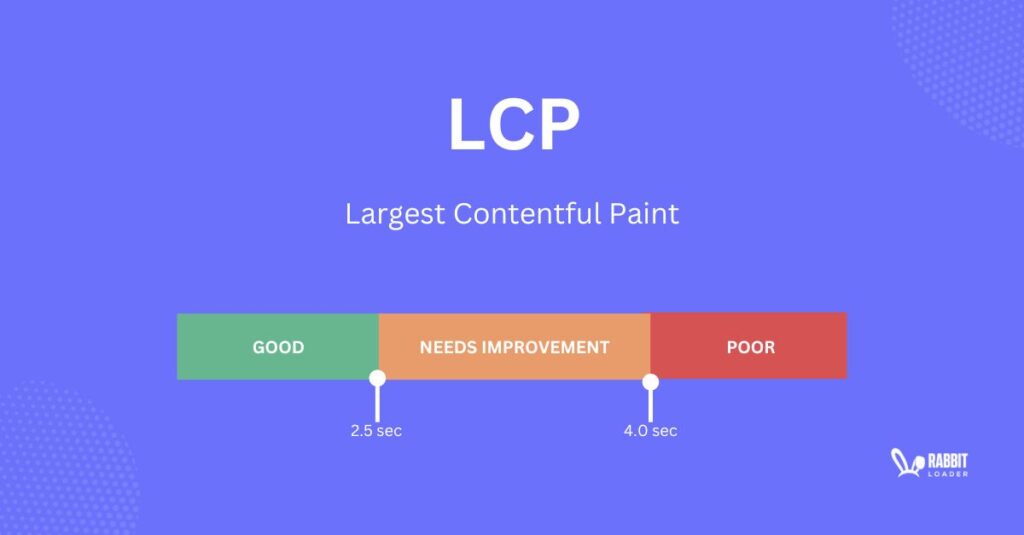 LCP

Largest Contentful Paint

GOOD

NEEDS IMPROVEMENT

POOR

2.5 sec

4.0 sec

RABBIT LOADER